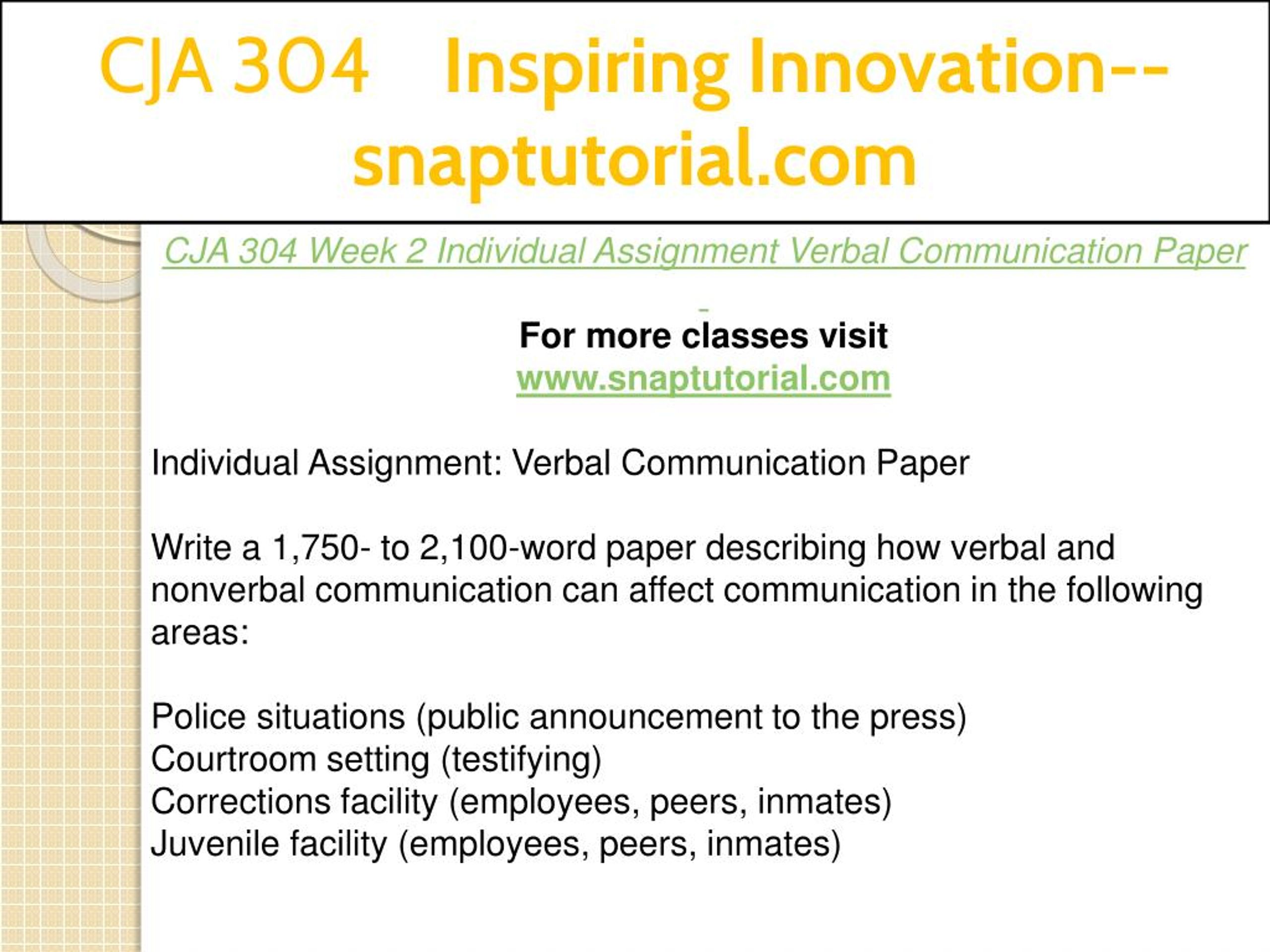 CJA 304 Inspiring Innovation--snaptutorial.com

CJA 304 Week 2 Individual Assignment Verbal Communication Paper

For more classes visit
www.snaptutorial.com

Individual Assignment: Verbal Communication Paper

Write a 1,750- to 2,100-word paper describing how verbal and nonverbal communication can affect communication in the following areas:

Police situations (public announcement to the press)
Courtroom setting (testifying)
Corrections facility (employees, peers, inmates)
Juvenile facility (employees, peers, inmates)